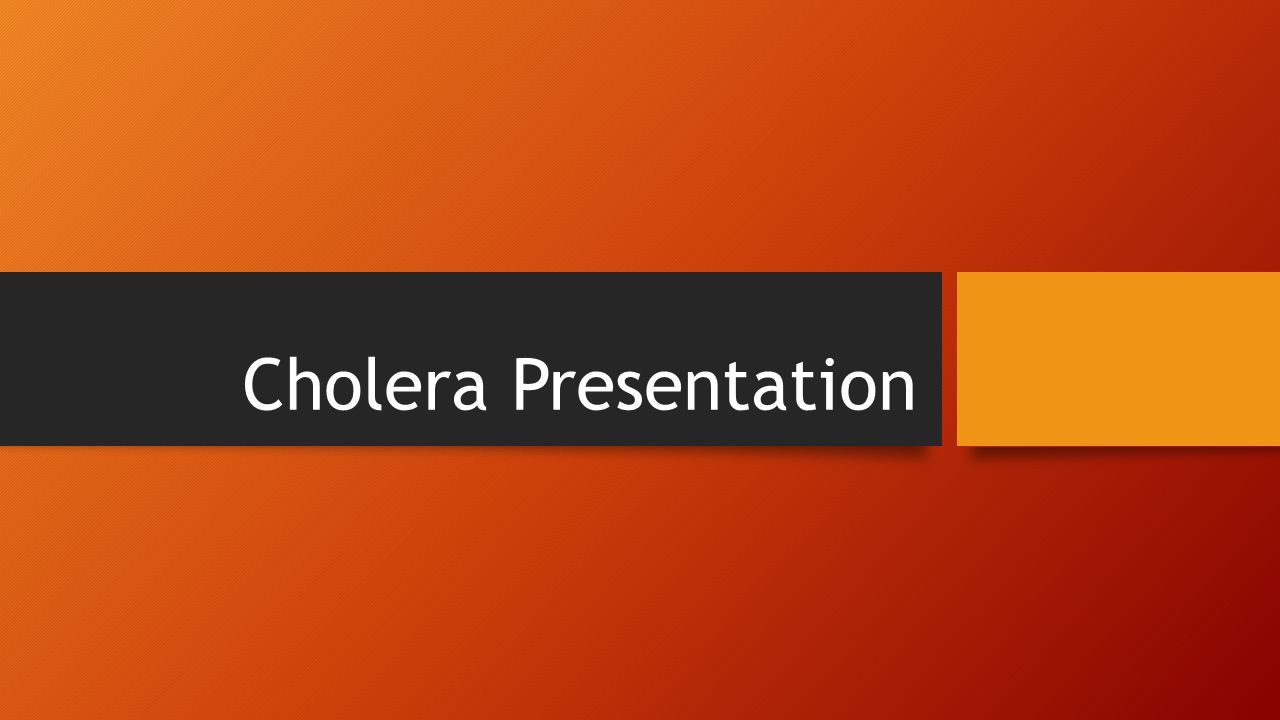 Cholera Presentation